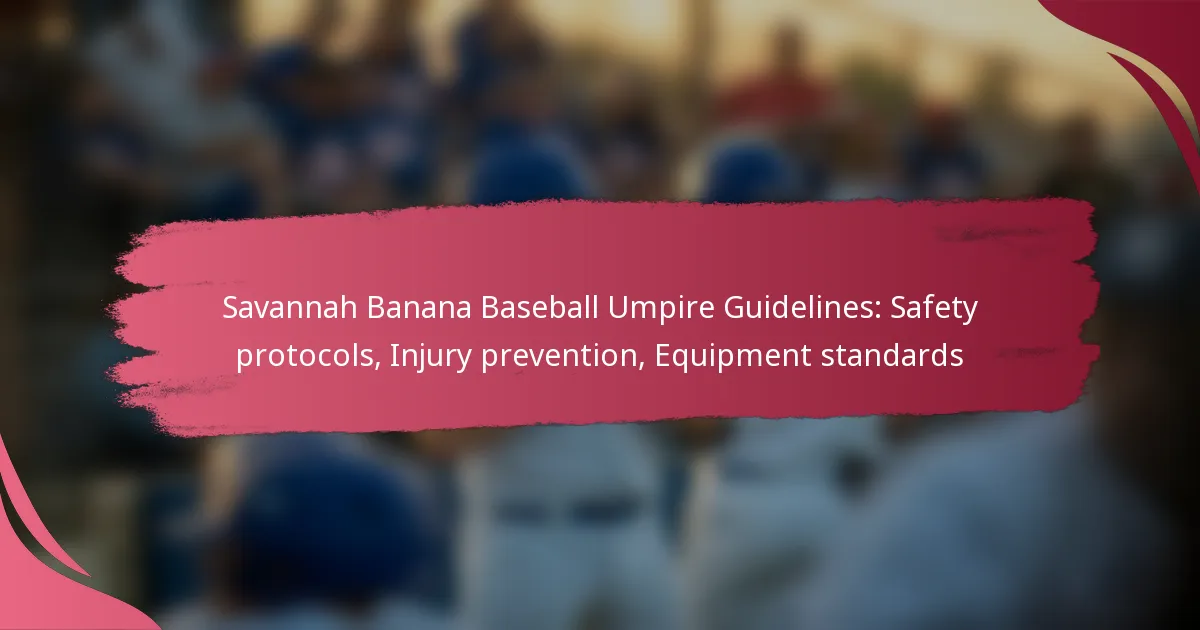 Savannah Banana Baseball Umpire Guidelines: Safety protocols, Injury prevention, Equipment standards